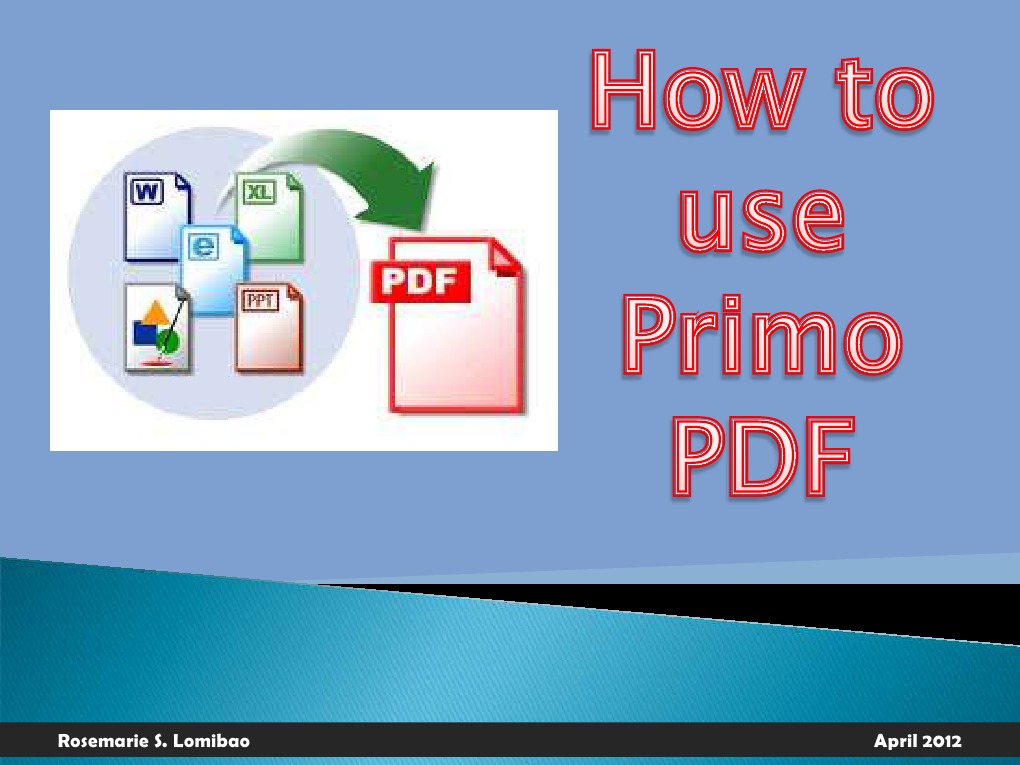 W
XL
e
PPT
PDF

How to use Primo PDF

Rosemarie S. Lomibao

April 2012